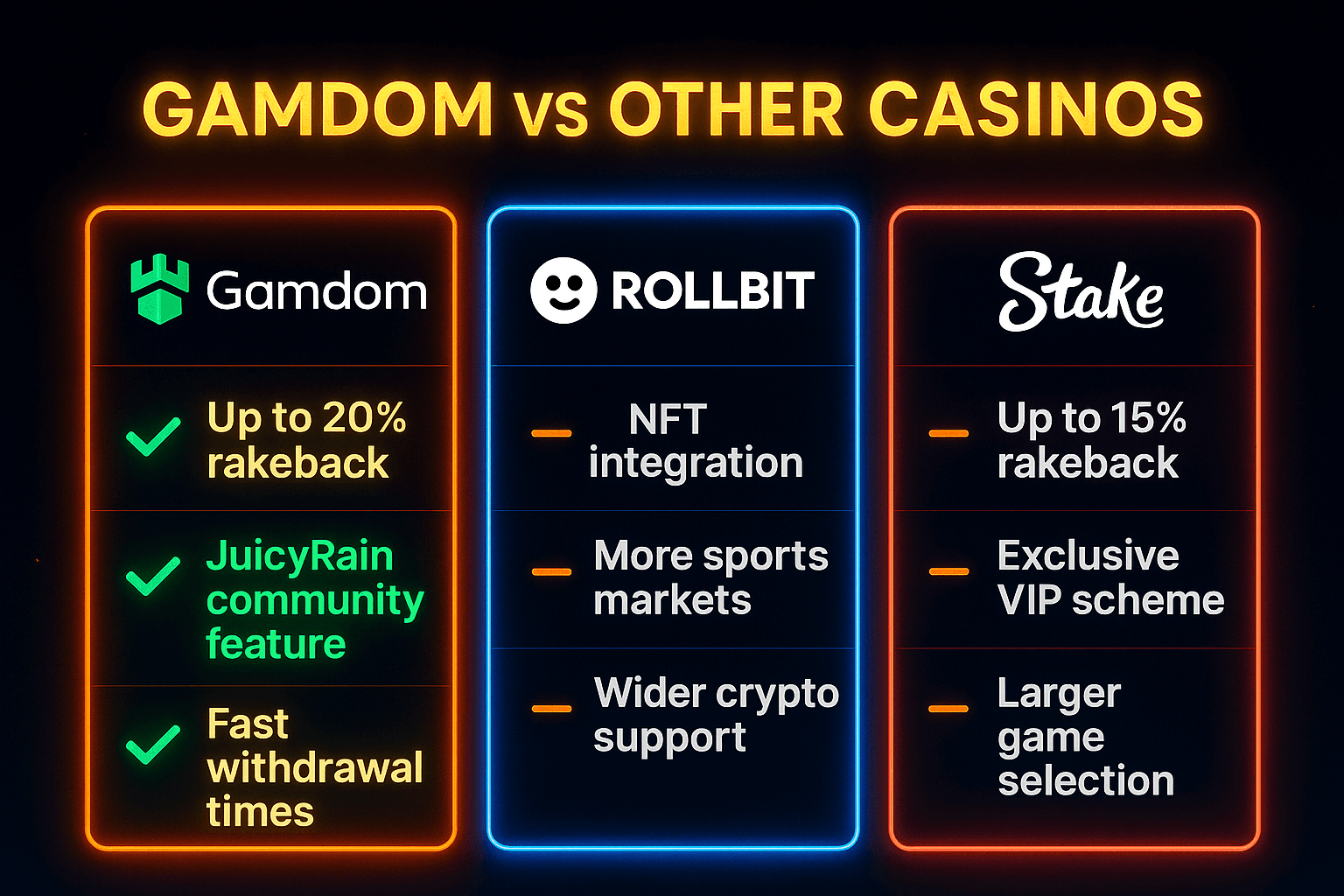 GAMDOM vs OTHER CASINOS

Gamdom

Up to 20% rakeback

JuicyRain community feature

Fast withdrawal times

ROLLBIT

NFT integration

More sports markets

Wider crypto support

Stake

Up to 15% rakeback

Exclusive VIP scheme

Larger game selection